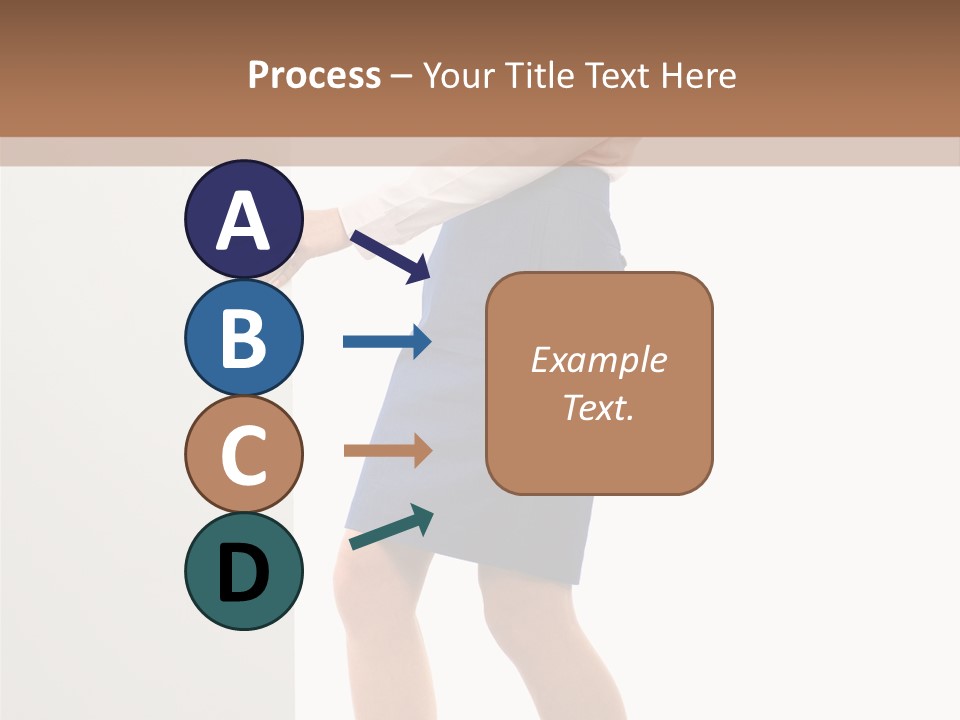 Process – Your Title Text Here

A

B

C

D

Example Text.